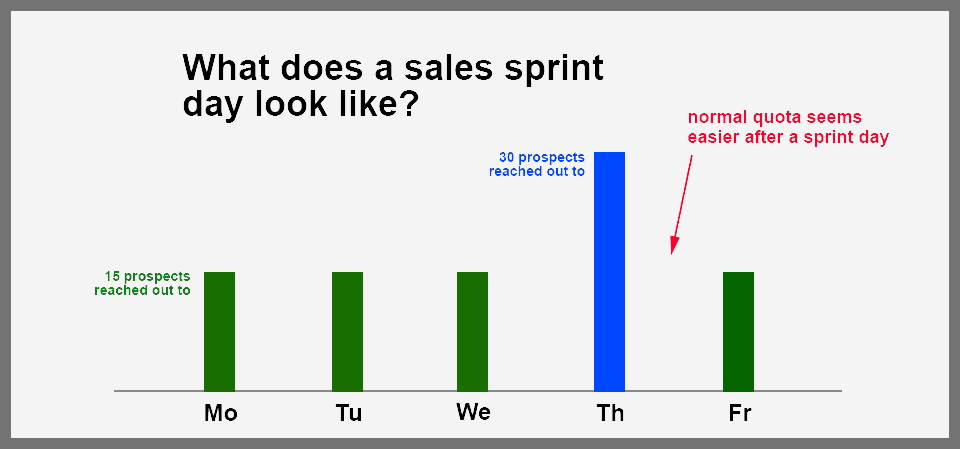 What does a sales sprint day look like?

normal quota seems easier after a sprint day

30 prospects reached out to

15 prospects reached out to

Mo

Tu

We

Th

Fr